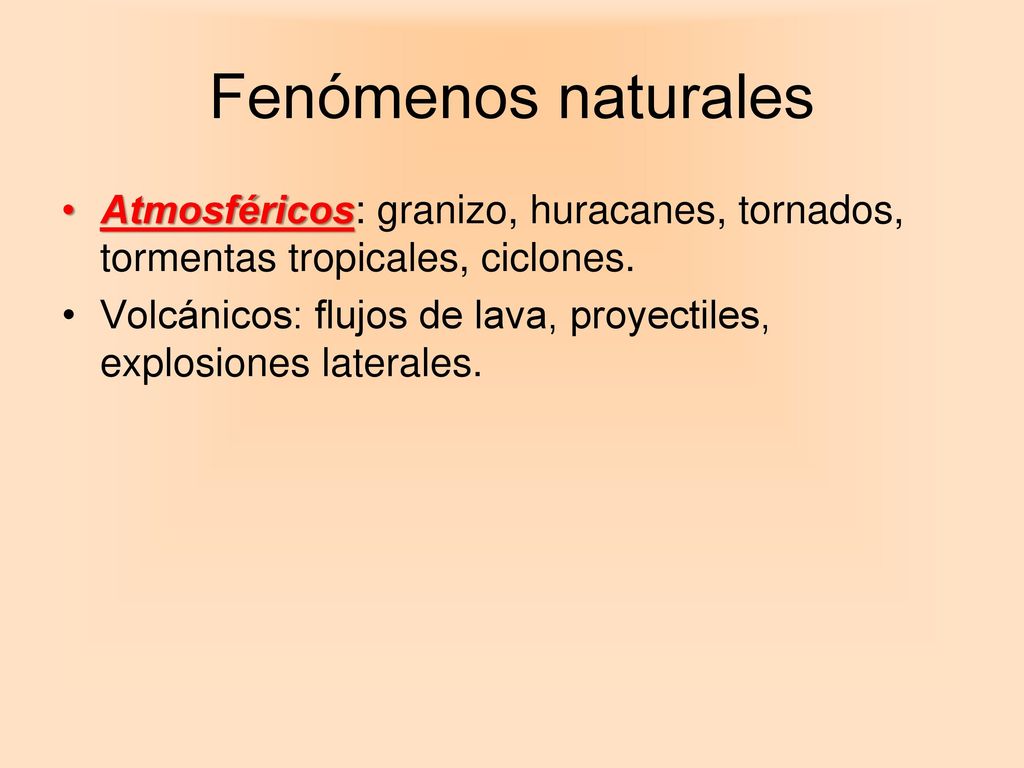 Fenómenos naturales

• Atmosféricos: granizo, huracanes, tornados, tormentas tropicales, ciclones.
• Volcánicos: flujos de lava, proyectiles, explosiones laterales.